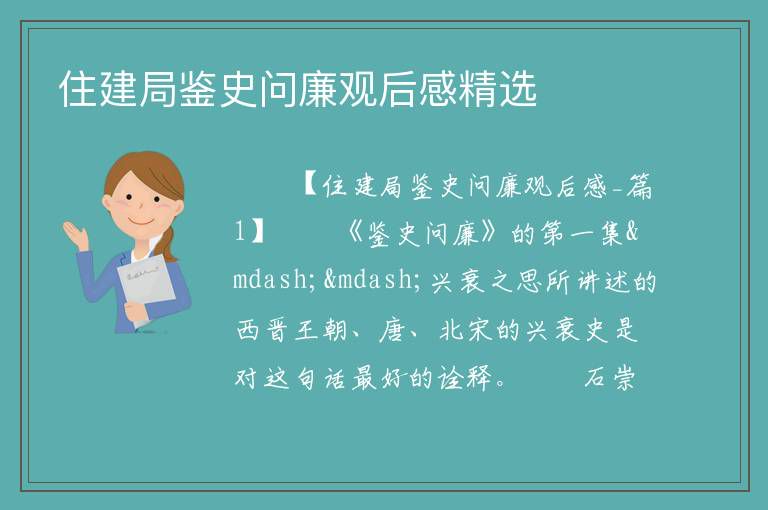 住建局鉴史问廉观后感精选

【住建局鉴史问廉观后感-篇1】 《鉴史问廉》的第一集&mdash;&mdash;兴衰之思所讲述的西晋王朝、唐、北宋的兴衰史是对这句话最好的诠释。 石崇